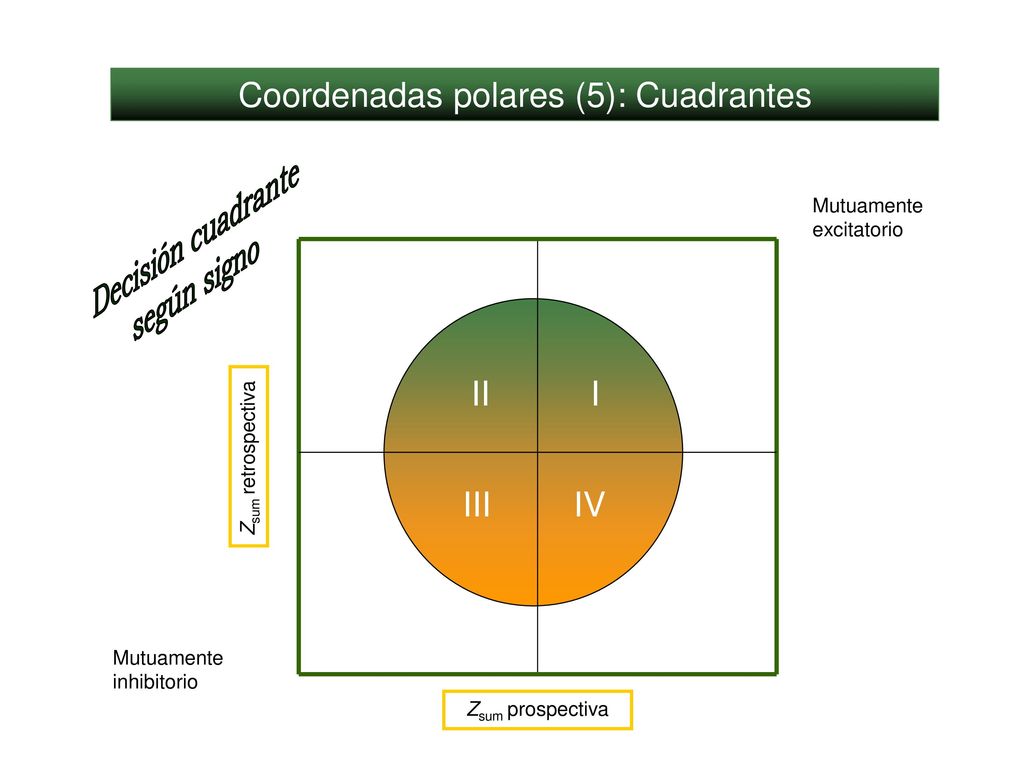 Coordenadas polares (5): Cuadrantes

Decisión cuadrante según signo

Mutuamente excitatorio

$Z_{sum}$ retrospectiva

II

I

III

IV

Mutuamente inhibitorio

$Z_{sum}$ prospectiva